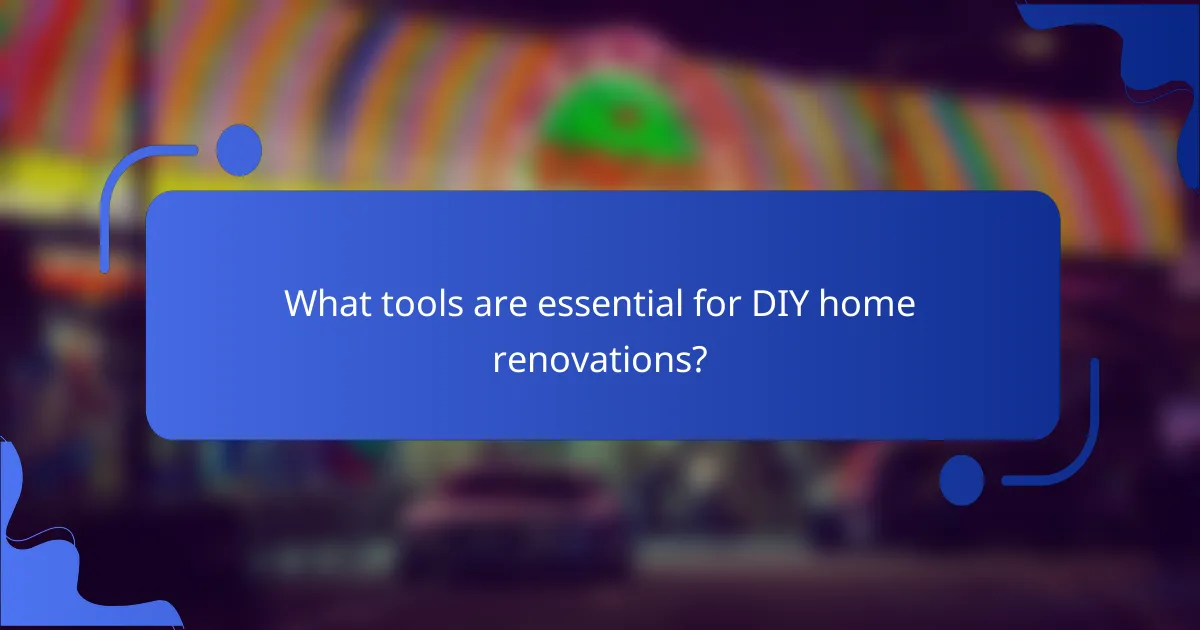 What tools are essential for DIY home renovations?